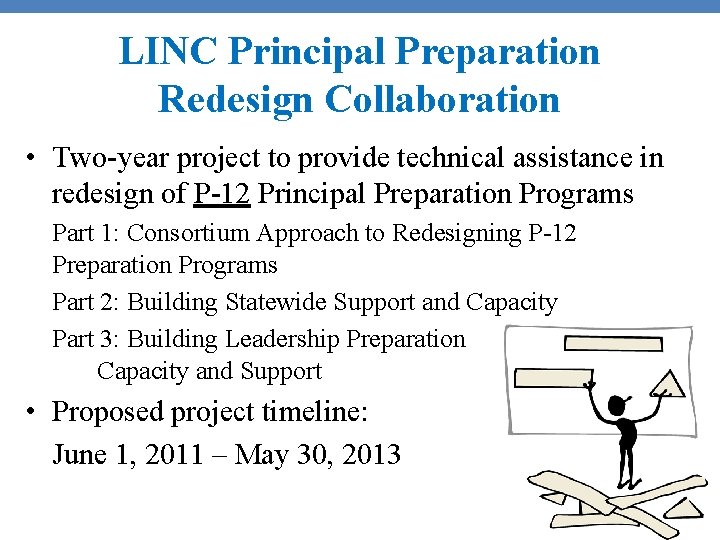 LINC Principal Preparation Redesign Collaboration

• Two-year project to provide technical assistance in redesign of P-12 Principal Preparation Programs

Part 1: Consortium Approach to Redesigning P-12 Preparation Programs

Part 2: Building Statewide Support and Capacity

Part 3: Building Leadership Preparation Capacity and Support

• Proposed project timeline:

June 1, 2011 – May 30, 2013